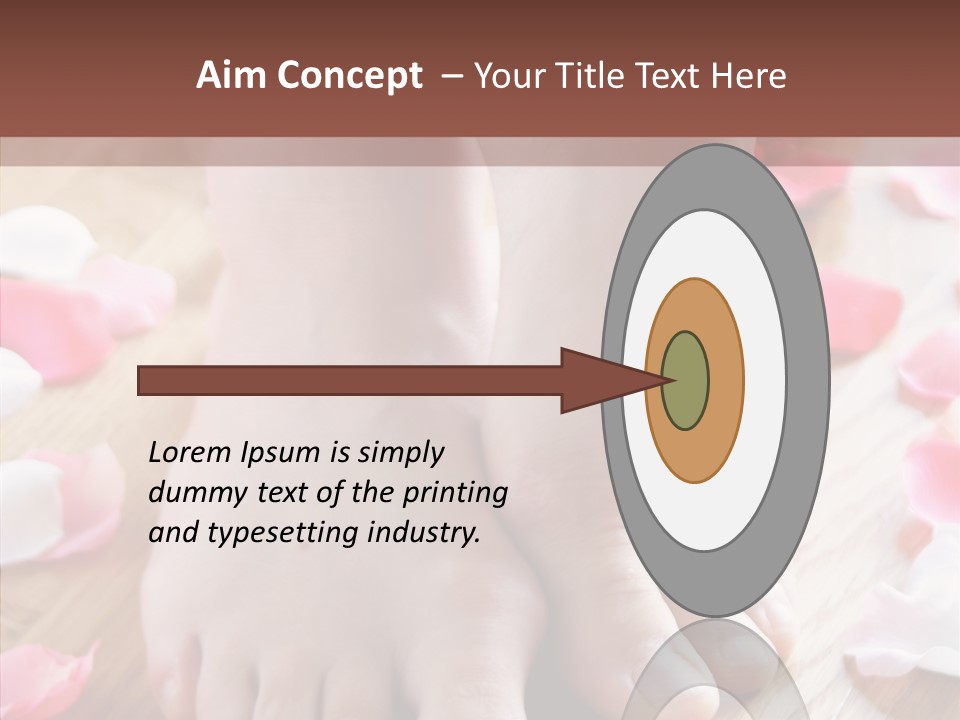 Aim Concept – Your Title Text Here

Lorem Ipsum is simply dummy text of the printing and typesetting industry.